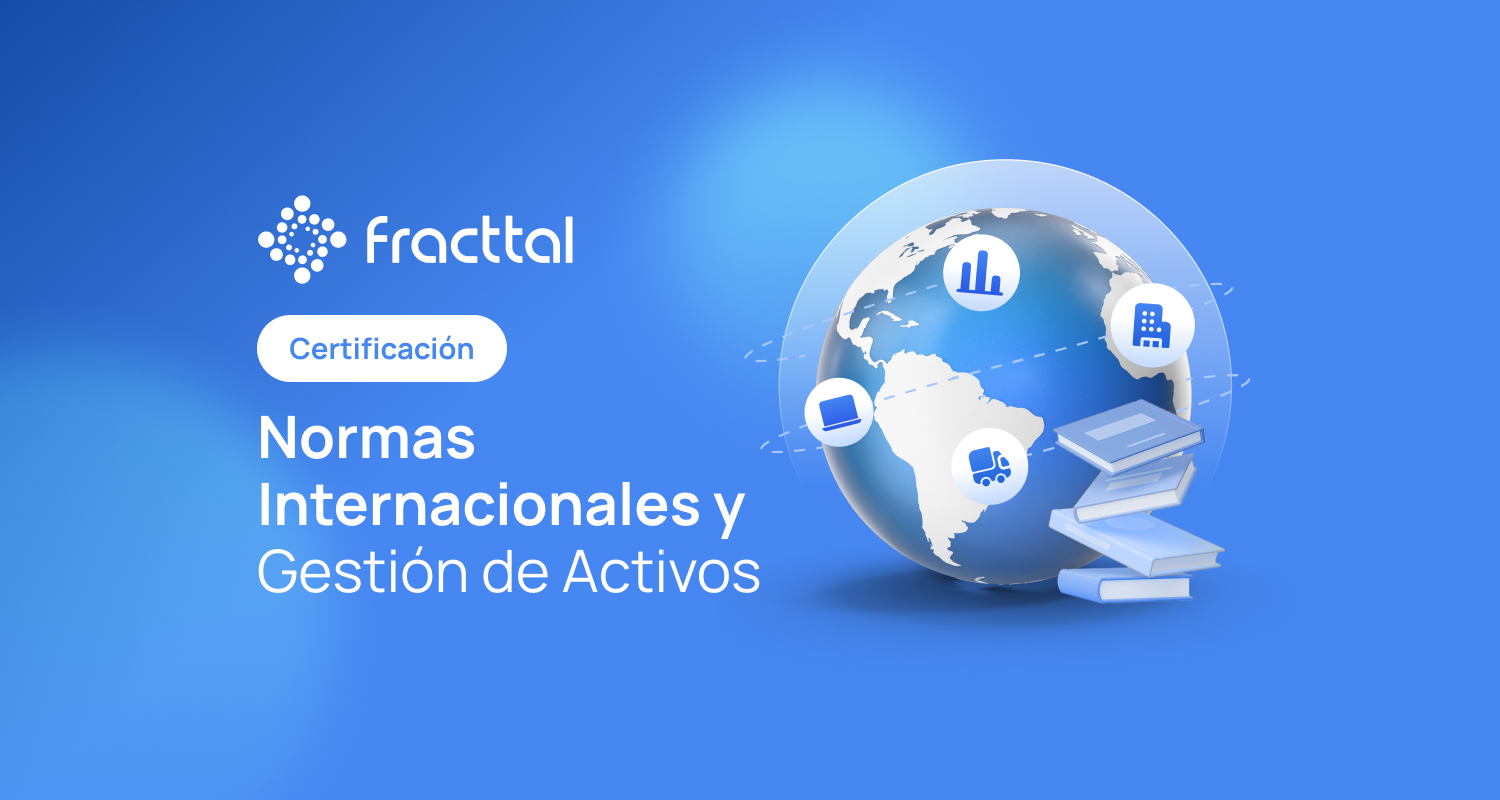 fracttal

Certificación

Normas Internacionales y Gestión de Activos